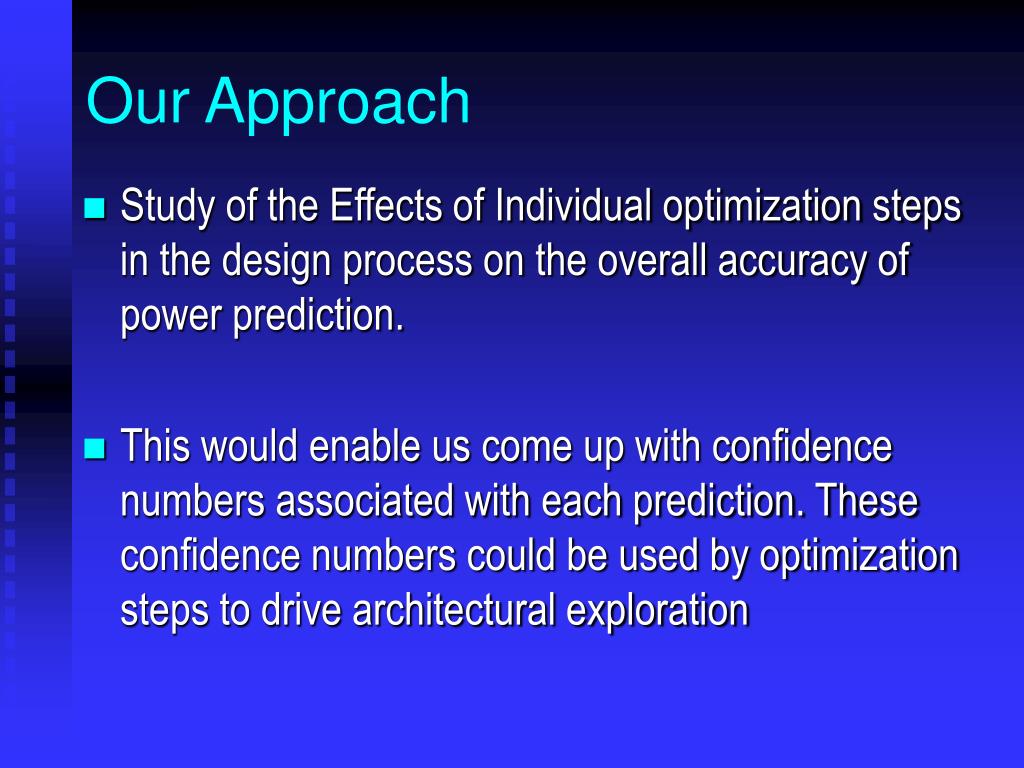 Our Approach

Study of the Effects of Individual optimization steps in the design process on the overall accuracy of power prediction.

This would enable us come up with confidence numbers associated with each prediction. These confidence numbers could be used by optimization steps to drive architectural exploration